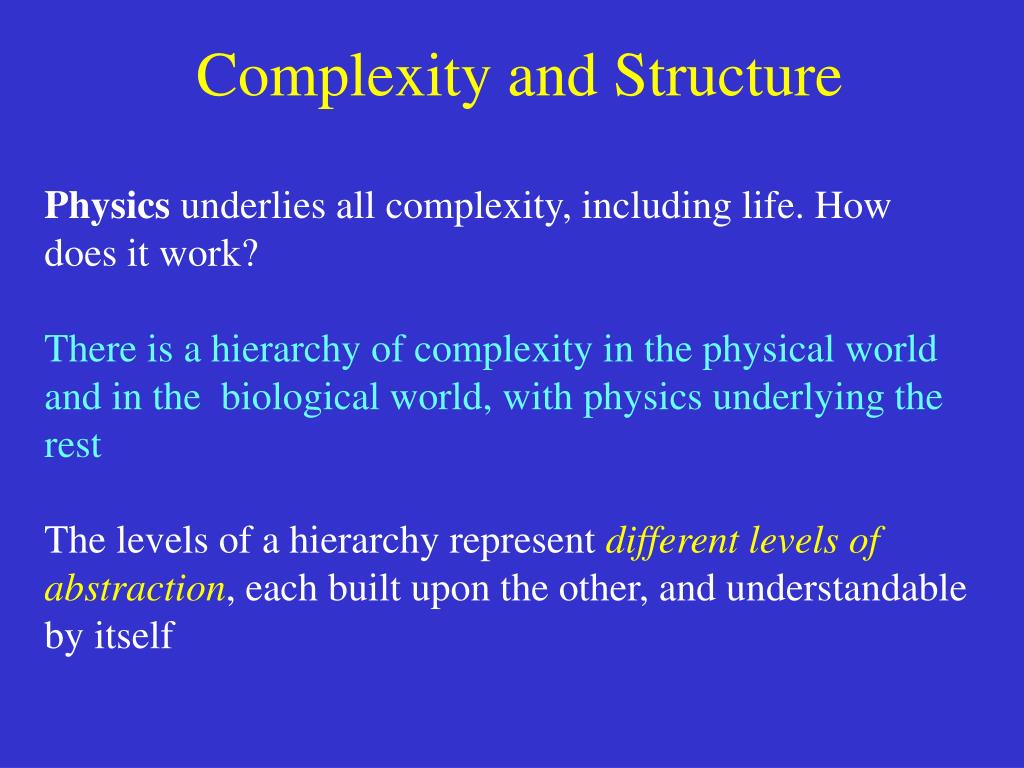 Complexity and Structure

Physics underlies all complexity, including life. How does it work?

There is a hierarchy of complexity in the physical world and in the  biological world, with physics underlying the rest

The levels of a hierarchy represent different levels of abstraction, each built upon the other, and understandable by itself